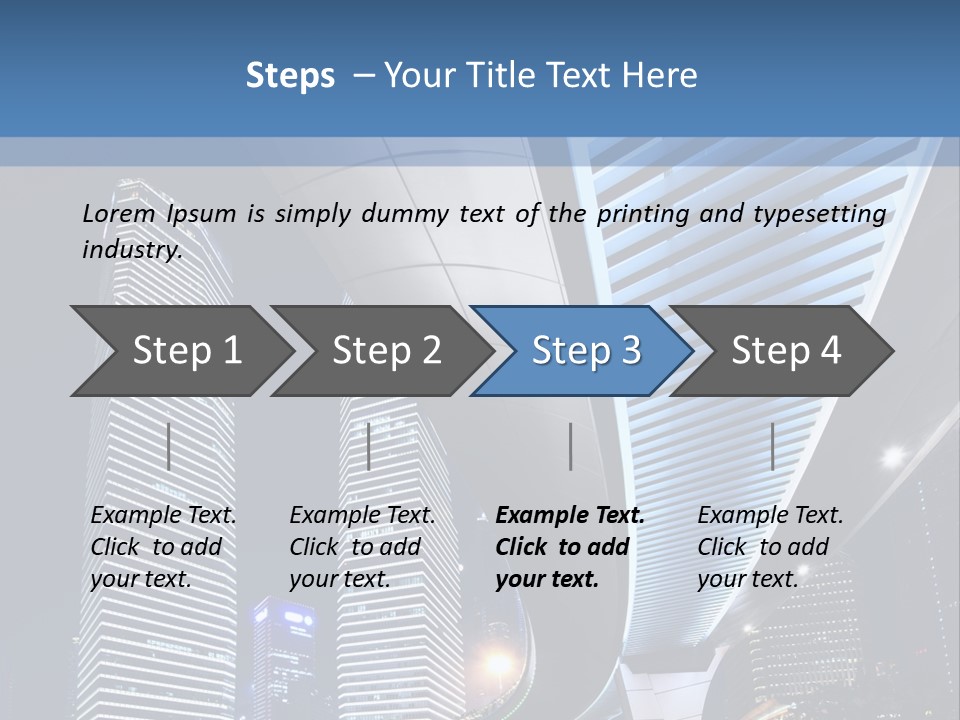 Steps – Your Title Text Here

Lorem Ipsum is simply dummy text of the printing and typesetting industry.

Step 1

Step 2

Step 3

Step 4

Example Text. Click to add your text.

Example Text. Click to add your text.

Example Text. Click to add your text.

Example Text. Click to add your text.